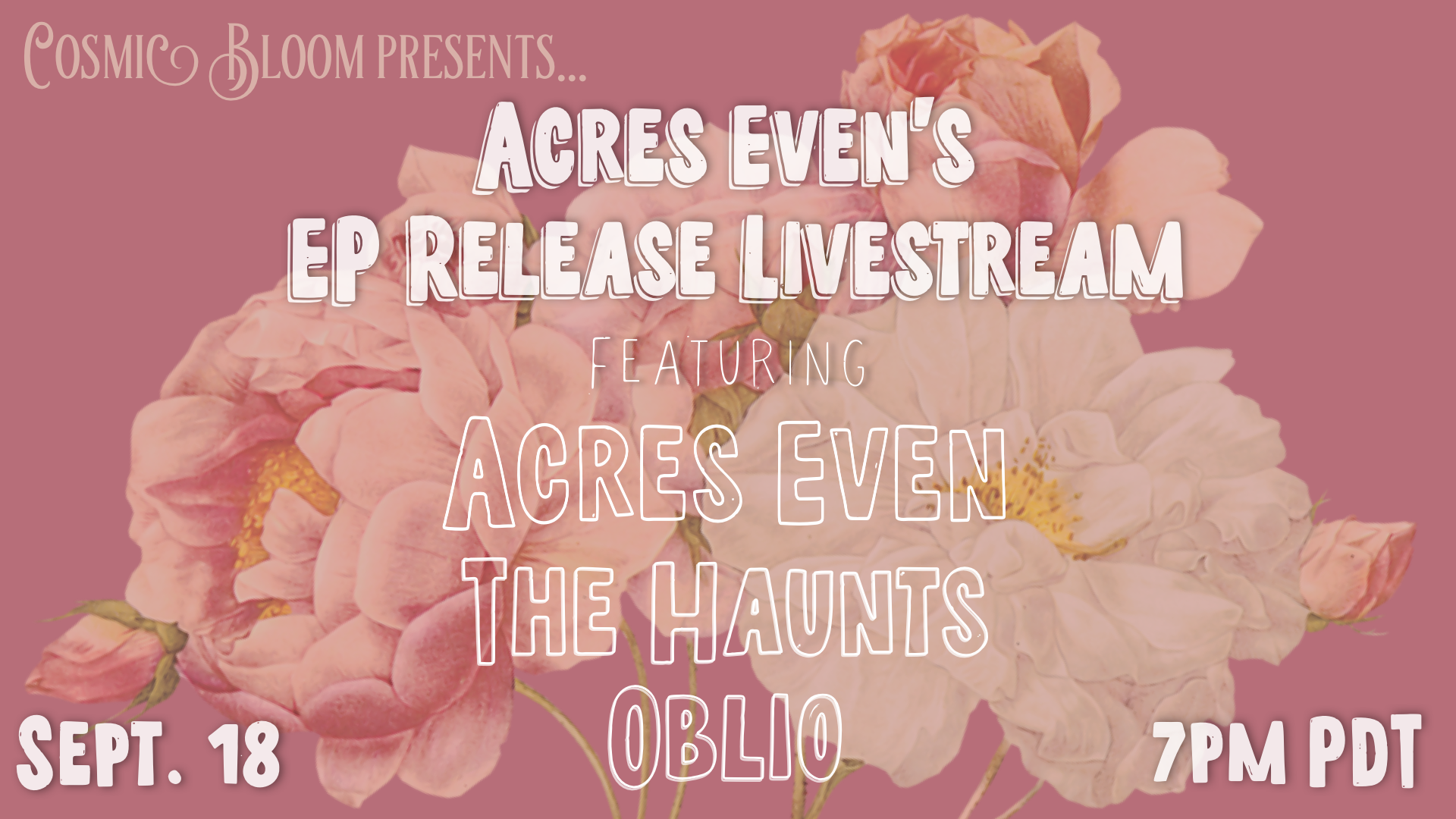 Cosmic Bloom presents...

Acres Even's EP Release Livestream

Featuring

Acres Even
The Haunts
Oblio

Sept. 18

7PM PDT